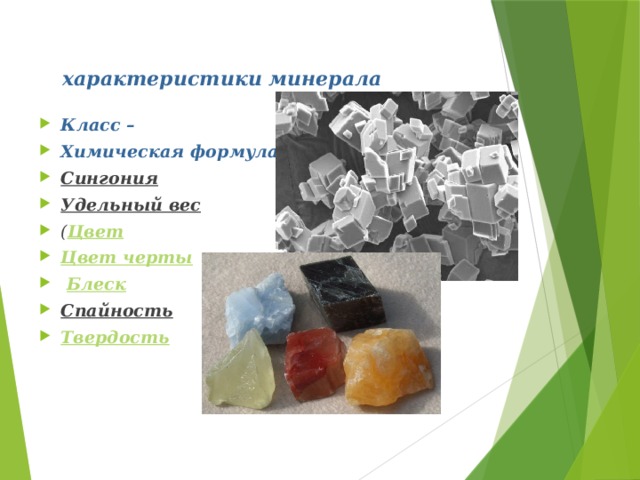 характеристики минерала

Класс –

Химическая формула

Сингония

Удельный вес

(Цвет

Цвет черты

Блеск

Спайность

Твердость